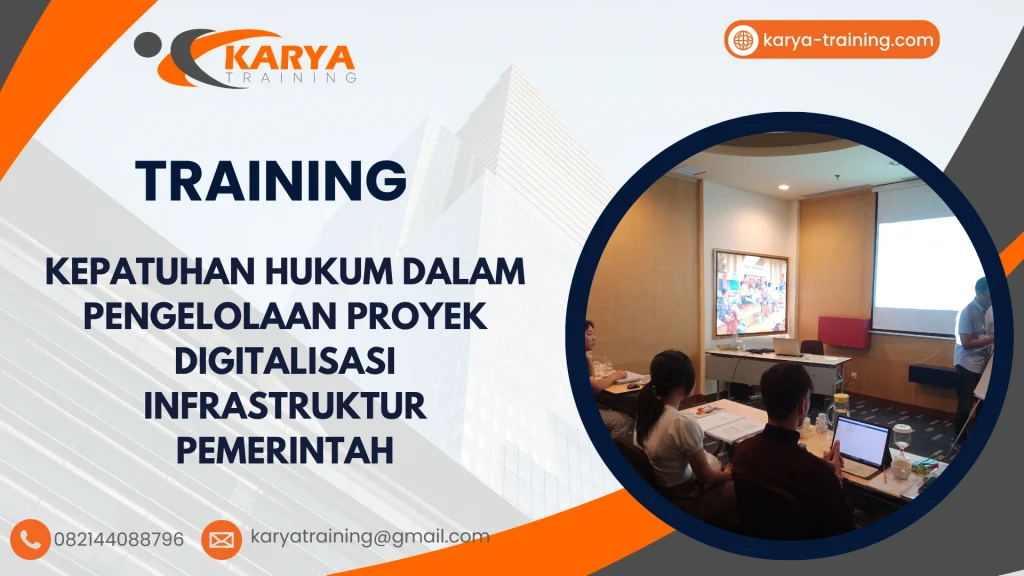 KARYA
TRAINING

karya-training.com

TRAINING

KEPATUHAN HUKUM DALAM PENGELOLAAN PROYEK DIGITALISASI INFRASTRUKTUR PEMERINTAH

082144088796

karyatraining@gmail.com